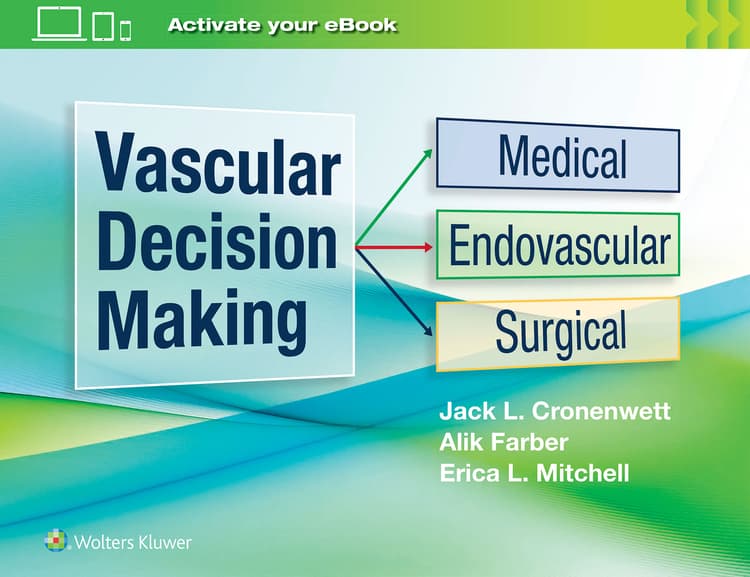 Activate your eBook

Vascular Decision Making

Medical

Endovascular

Surgical

Jack L. Cronenwett
Alik Farber
Erica L. Mitchell

Wolters Kluwer